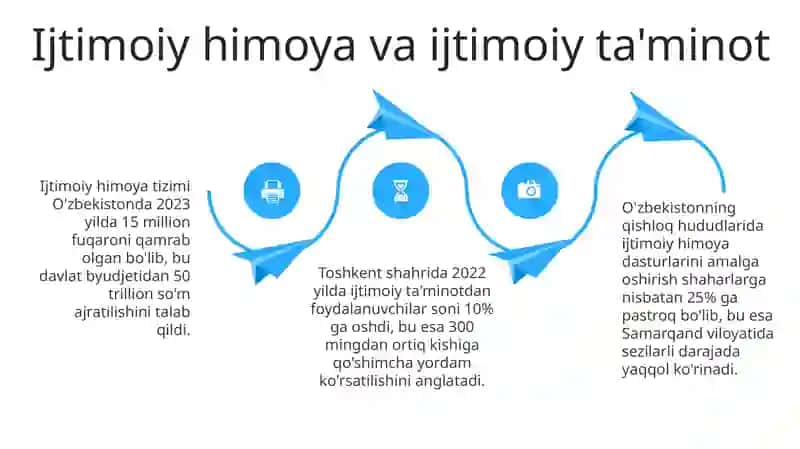 Ijtimoiy himoya va ijtimoiy ta'minot

Ijtimoiy himoya tizimi O'zbekistonda 2023 yilda 15 million fuqaroni qamrab olgan bo'lib, bu davlat byudjetidan 50 trillion so'm ajratilishini talab qildi.

Toshkent shahrida 2022 yilda ijtimoiy ta'minotdan foydalanuvchilar soni 10% ga oshdi, bu esa 300 mingdan ortiq kishiga qo'shimcha yordam ko'rsatilishini anglatadi.

O'zbekistonning qishloq hududlarida ijtimoiy himoya dasturlarini amalga oshirish shaharlarga nisbatan 25% ga pastroq bo'lib, bu esa Samarqand viloyatida sezilarli darajada yaqqol ko'rinadi.